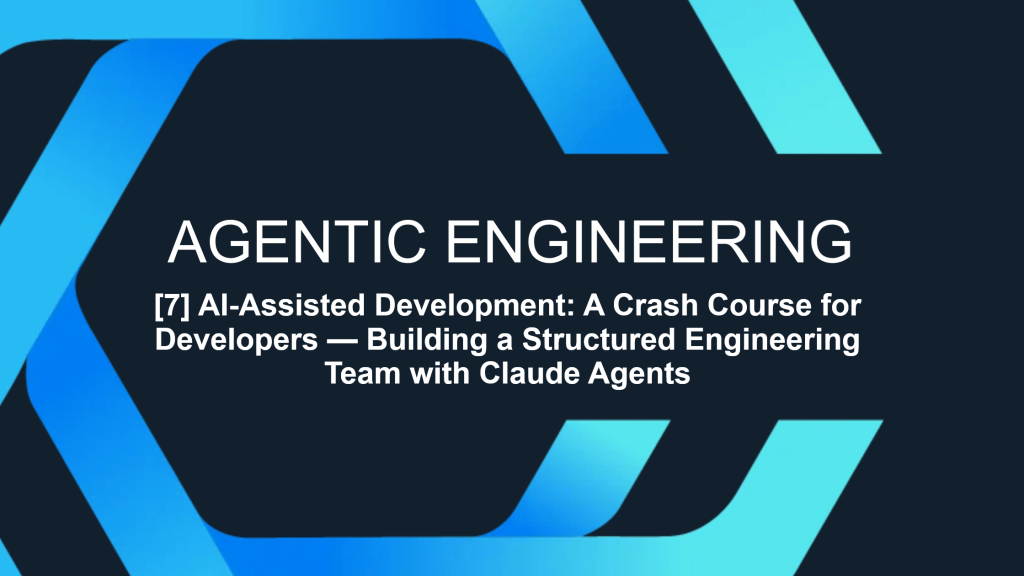 AGENTIC ENGINEERING

[7] AI-Assisted Development: A Crash Course for Developers — Building a Structured Engineering Team with Claude Agents